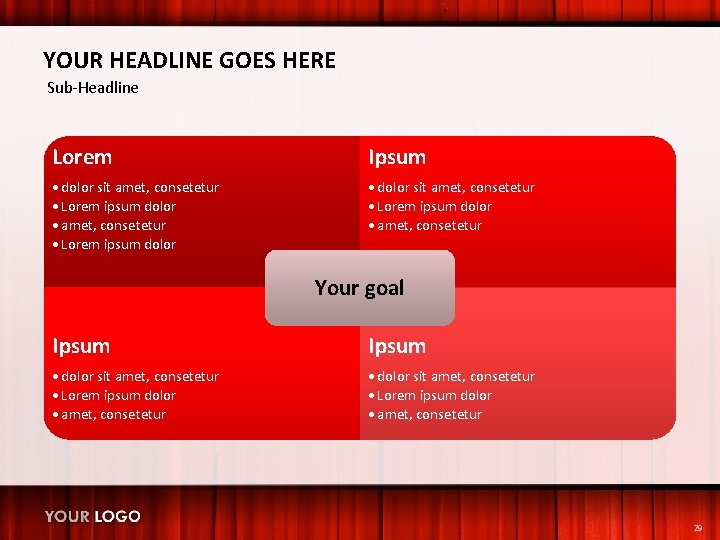 YOUR HEADLINE GOES HERE
Sub-Headline

Lorem
• dolor sit amet, consetetur
• Lorem ipsum dolor
• amet, consetetur
• Lorem ipsum dolor

Ipsum
• dolor sit amet, consetetur
• Lorem ipsum dolor
• amet, consetetur

Your goal

Ipsum
• dolor sit amet, consetetur
• Lorem ipsum dolor
• amet, consetetur

Ipsum
• dolor sit amet, consetetur
• Lorem ipsum dolor
• amet, consetetur

YOUR LOGO

29